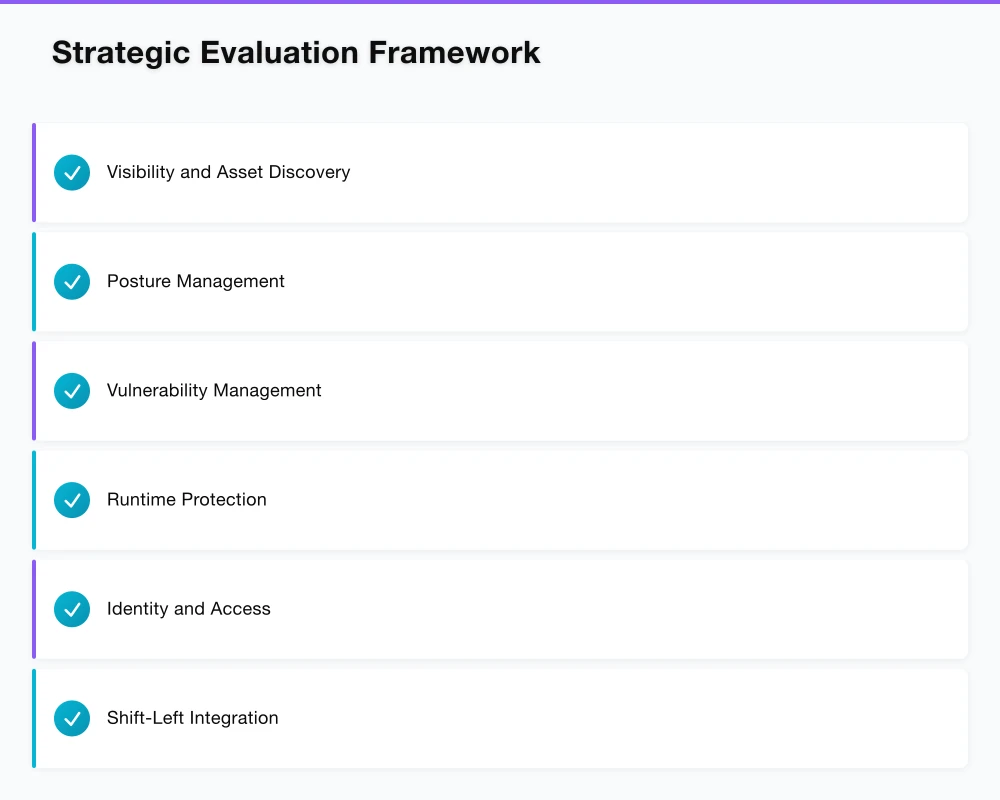 Strategic Evaluation Framework

Visibility and Asset Discovery

Posture Management

Vulnerability Management

Runtime Protection

Identity and Access

Shift-Left Integration